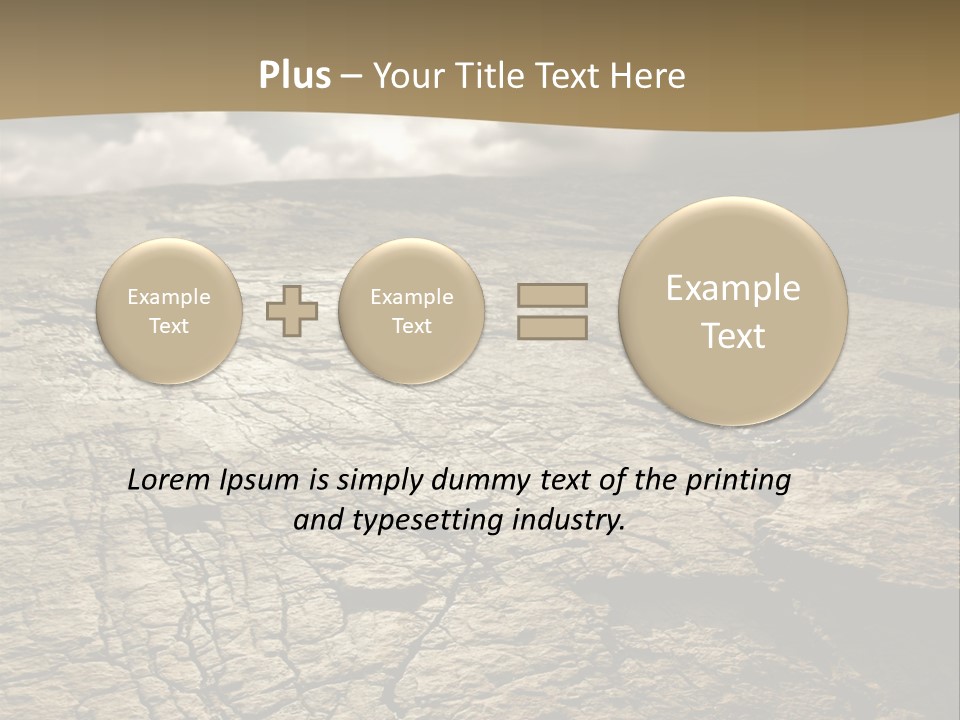 Plus – Your Title Text Here

Example Text

Example Text

Example Text

Lorem Ipsum is simply dummy text of the printing and typesetting industry.